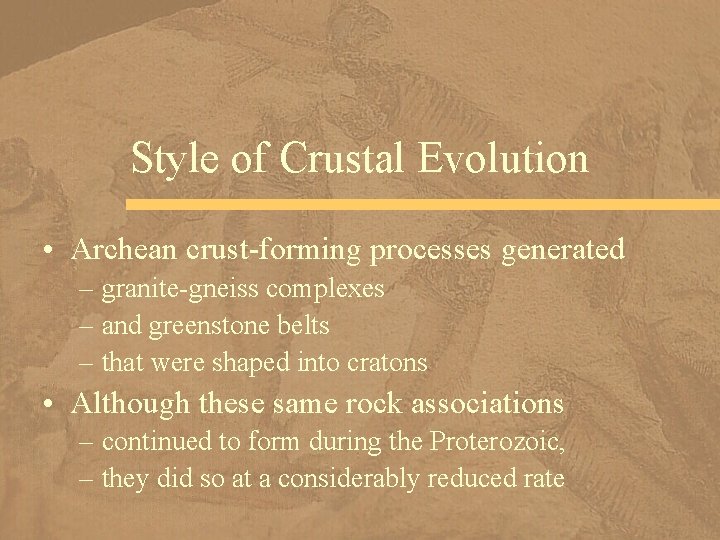 Style of Crustal Evolution

• Archean crust-forming processes generated
– granite-gneiss complexes
– and greenstone belts
– that were shaped into cratons

• Although these same rock associations
– continued to form during the Proterozoic,
– they did so at a considerably reduced rate